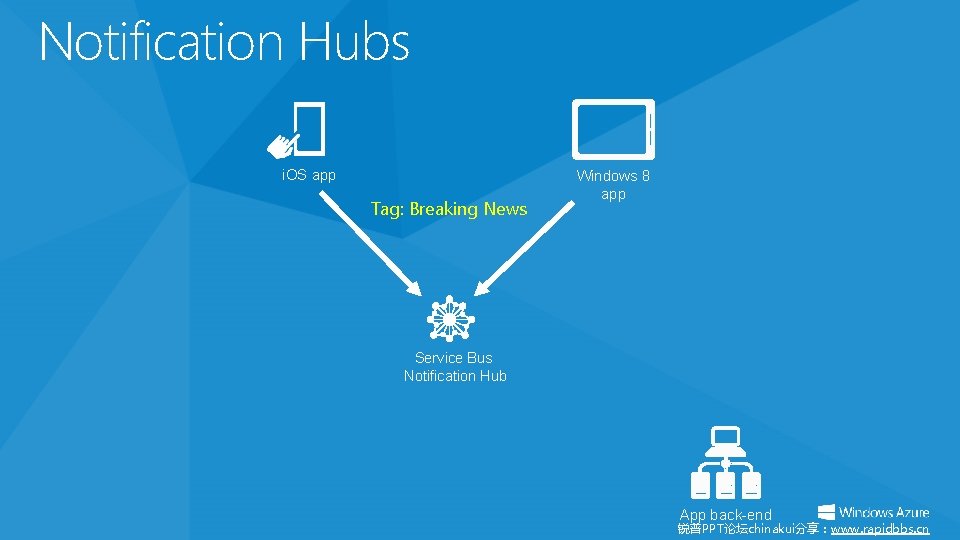 Notification Hubs

iOS app

Windows 8 app

Tag: Breaking News

Service Bus Notification Hub

App back-end

Windows Azure

锐普PPT论坛chinakui分享：www.rapidbbs.cn